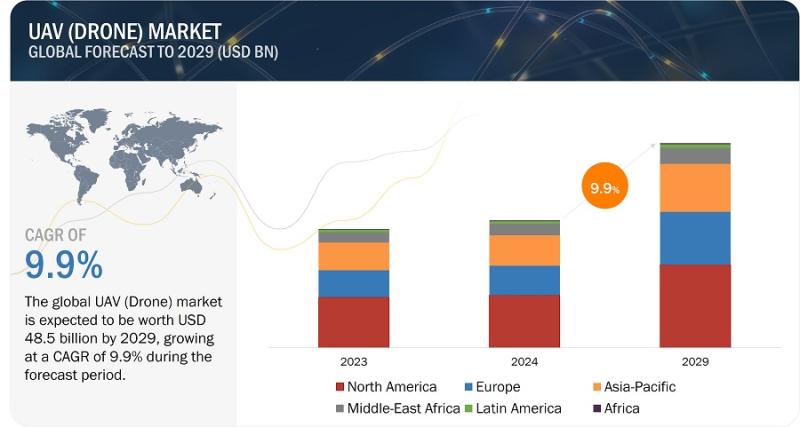 UAV (DRONE) MARKET
GLOBAL FORECAST TO 2029 (USD BN)

CAGR OF
9.9%

The global UAV (Drone) market is expected to be worth USD 48.5 billion by 2029, growing at a CAGR of 9.9% during the forecast period.

9.9%

2023
2024
2029

North America
Europe
Asia-Pacific
Middle-East Africa
Latin America
Africa